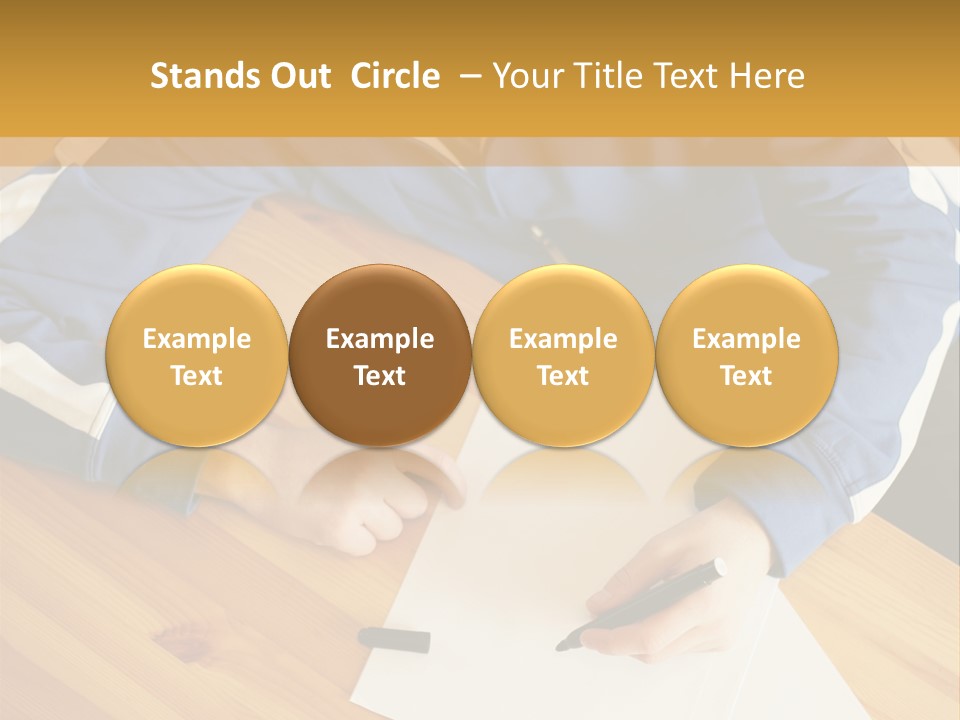 Stands Out Circle – Your Title Text Here

Example Text

Example Text

Example Text

Example Text